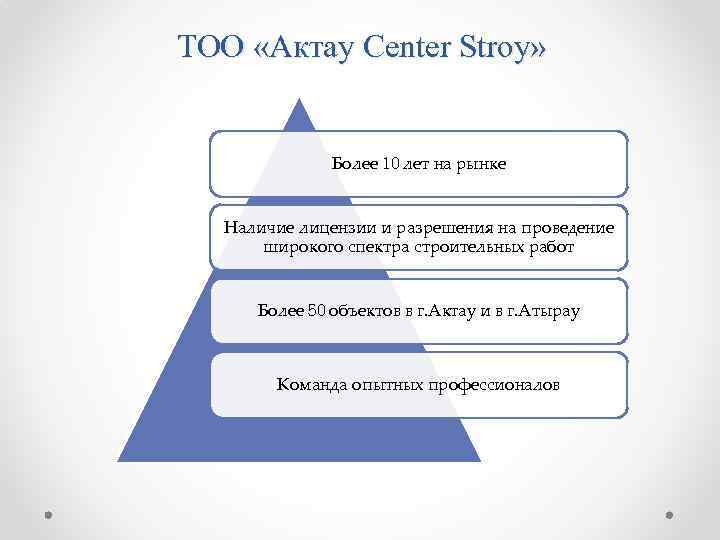 ТОО «Актау Center Stroy»

Более 10 лет на рынке

Наличие лицензии и разрешения на проведение широкого спектра строительных работ

Более 50 объектов в г.Актау и в г.Атырау

Команда опытных профессионалов